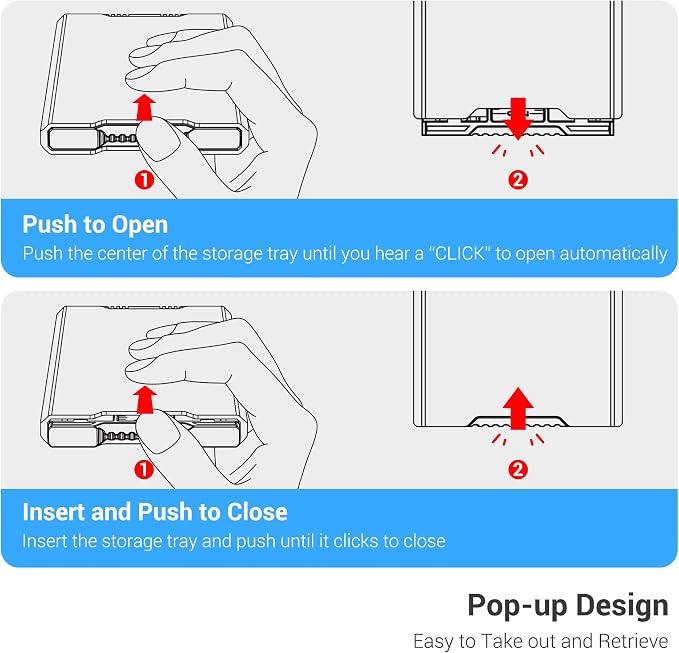 1

2

Push to Open
Push the center of the storage tray until you hear a "CLICK" to open automatically

1

2

Insert and Push to Close
Insert the storage tray and push until it clicks to close

Pop-up Design
Easy to Take out and Retrieve